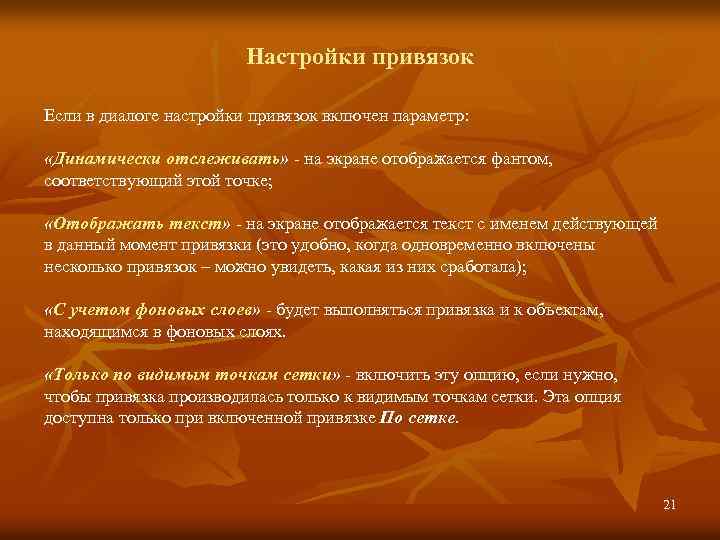 Настройки привязок

Если в диалоге настройки привязок включен параметр:

«Динамически отслеживать» - на экране отображается фантом, соответствующий этой точке;

«Отображать текст» - на экране отображается текст с именем действующей в данный момент привязки (это удобно, когда одновременно включены несколько привязок – можно увидеть, какая из них сработала);

«С учетом фоновых слоев» - будет выполняться привязка и к объектам, находящимся в фоновых слоях.

«Только по видимым точкам сетки» - включить эту опцию, если нужно, чтобы привязка производилась только к видимым точкам сетки. Эта опция доступна только при включенной привязке По сетке.

21